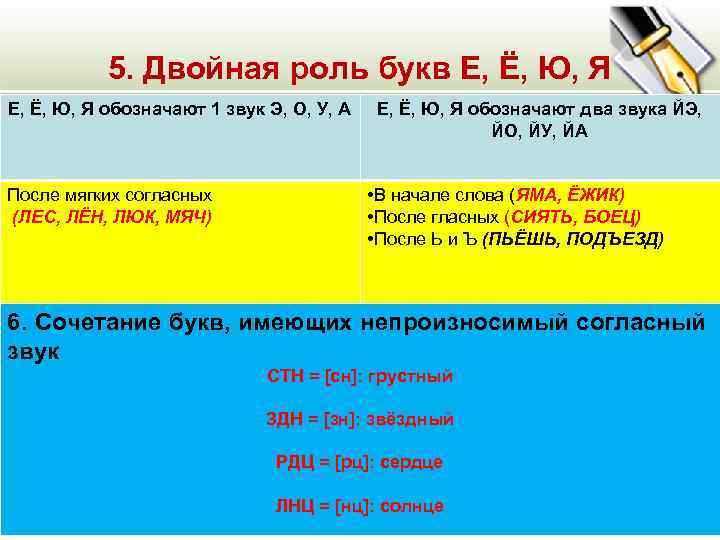 5. Двойная роль букв Е, Ё, Ю, Я

| Е, Ё, Ю, Я обозначают 1 звук Э, О, У, А | Е, Ё, Ю, Я обозначают два звука ЙЭ, ЙО, ЙУ, ЙА |
|---|---|
| После мягких согласных (ЛЕС, ЛЁН, ЛЮК, МЯЧ) | •В начале слова (ЯМА, ЁЖИК) •После гласных (СИЯТЬ, БОЕЦ) •После Ь и Ъ (ПЬЁШЬ, ПОДЪЕЗД) |

6. Сочетание букв, имеющих непроизносимый согласный звук

СТН = [сн]: грустный

ЗДН = [зн]: звёздный

РДЦ = [рц]: сердце

ЛНЦ = [нц]: солнце